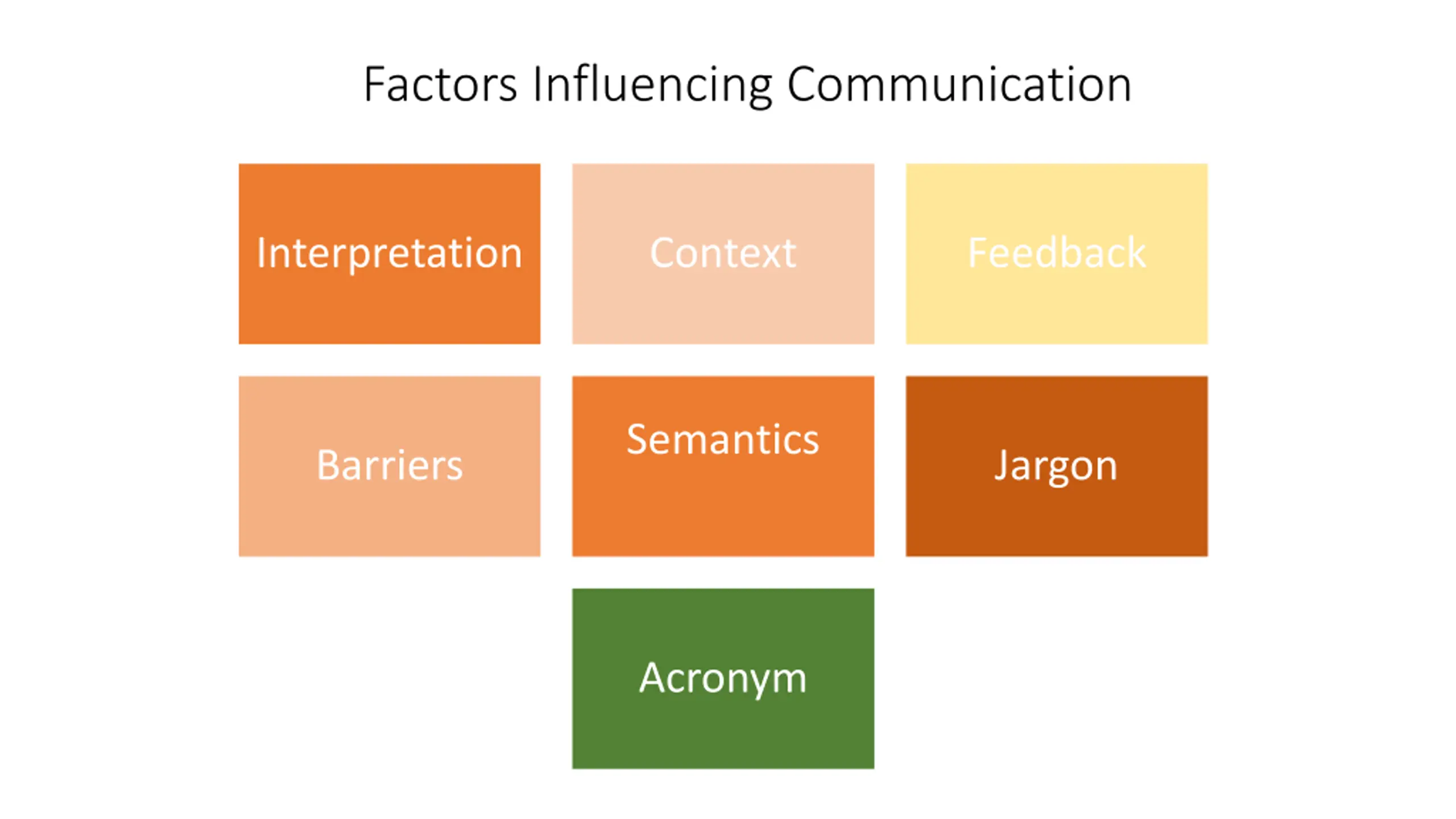 Factors Influencing Communication

Interpretation

Context

Feedback

Barriers

Semantics

Jargon

Acronym